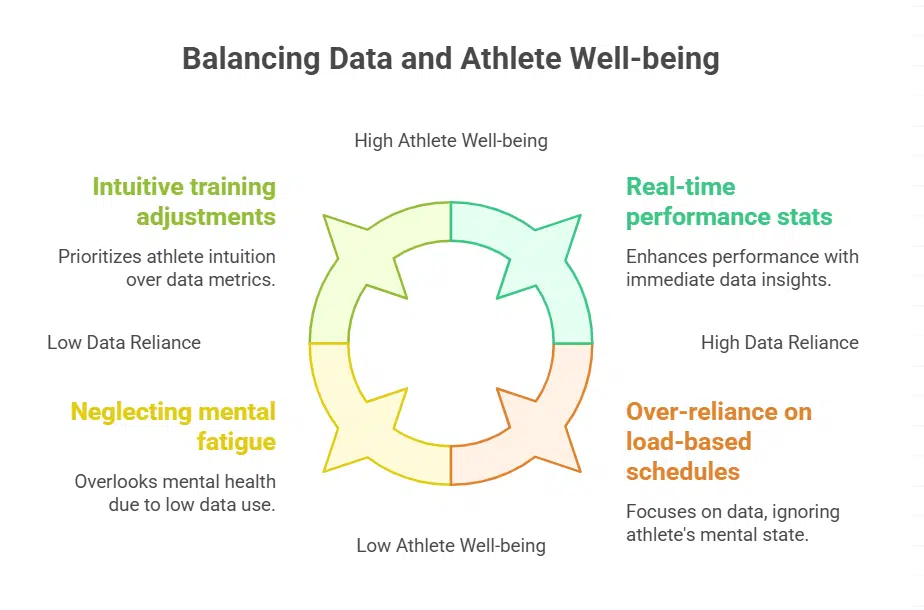 Balancing Data and Athlete Well-being

High Athlete Well-being

Intuitive training adjustments

Prioritizes athlete intuition over data metrics.

Real-time performance stats

Enhances performance with immediate data insights.

Low Data Reliance

High Data Reliance

Neglecting mental fatigue

Overlooks mental health due to low data use.

Over-reliance on load-based schedules

Focuses on data, ignoring athlete's mental state.

Low Athlete Well-being